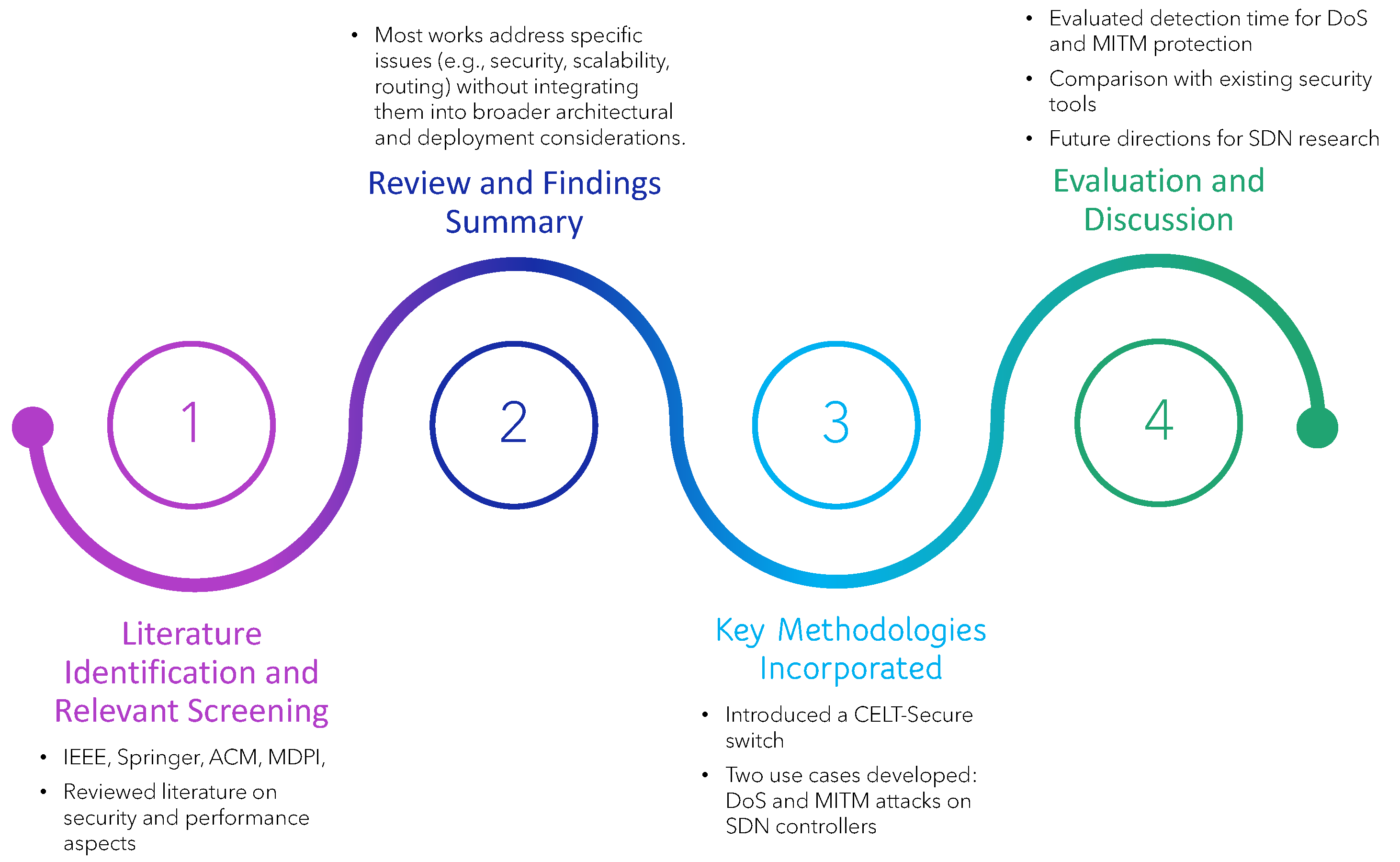 1

Literature Identification and Relevant Screening

• IEEE, Springer, ACM, MDPI,
• Reviewed literature on security and performance aspects

• Most works address specific issues (e.g., security, scalability, routing) without integrating them into broader architectural and deployment considerations.

Review and Findings Summary

2

3

Key Methodologies Incorporated

• Introduced a CELT-Secure switch
• Two use cases developed: DoS and MITM attacks on SDN controllers

• Evaluated detection time for DoS and MITM protection
• Comparison with existing security tools
• Future directions for SDN research

Evaluation and Discussion

4